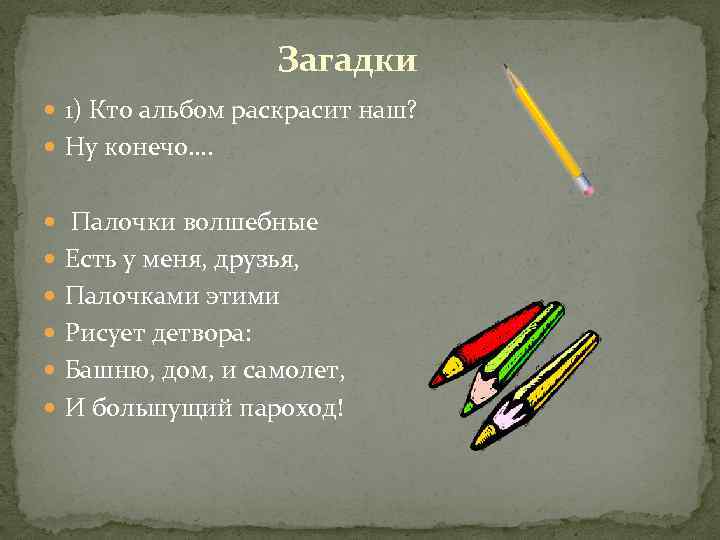 Загадки

1) Кто альбом раскрасит наш?

Ну конечо….

Палочки волшебные

Есть у меня, друзья,

Палочками этими

Рисует детвора:

Башню, дом, и самолет,

И большущий пароход!